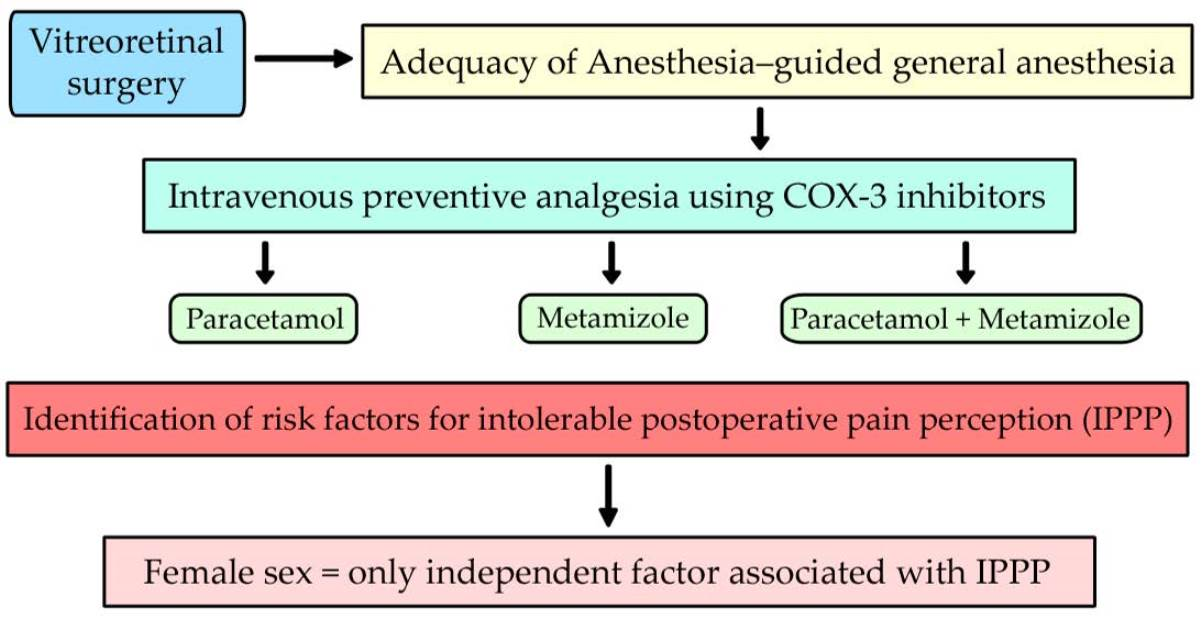 Vitreoretinal surgery

Adequacy of Anesthesia–guided general anesthesia

Intravenous preventive analgesia using COX-3 inhibitors

Paracetamol

Metamizole

Paracetamol + Metamizole

Identification of risk factors for intolerable postoperative pain perception (IPPP)

Female sex = only independent factor associated with IPPP